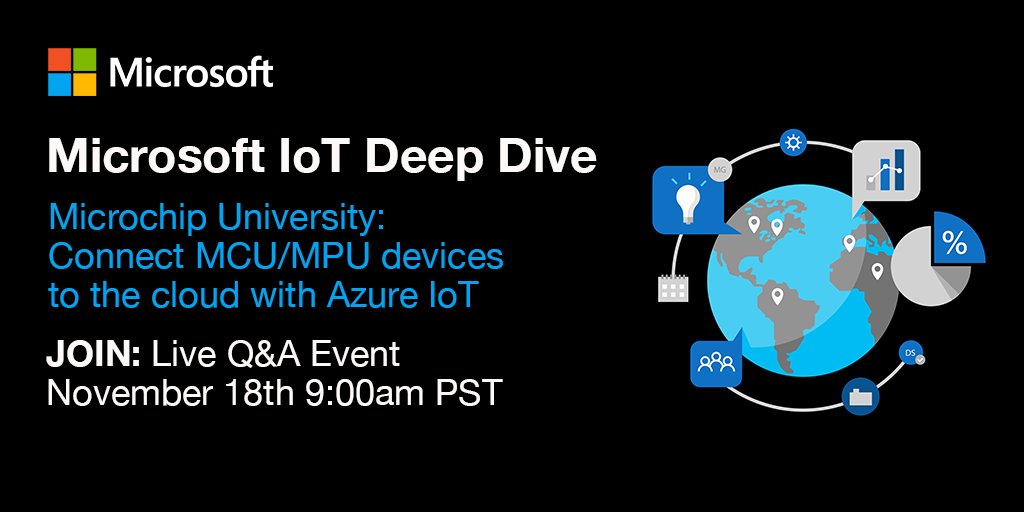 Microsoft

Microsoft IoT Deep Dive

Microchip University: Connect MCU/MPU devices to the cloud with Azure IoT

JOIN: Live Q&A Event
November 18th 9:00am PST

MG

%

DS